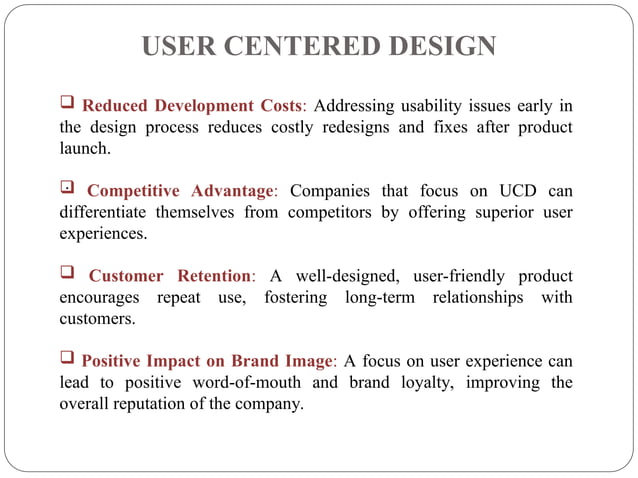 USER CENTERED DESIGN

❑ Reduced Development Costs: Addressing usability issues early in the design process reduces costly redesigns and fixes after product launch.

❑ Competitive Advantage: Companies that focus on UCD can differentiate themselves from competitors by offering superior user experiences.

❑ Customer Retention: A well-designed, user-friendly product encourages repeat use, fostering long-term relationships with customers.

❑ Positive Impact on Brand Image: A focus on user experience can lead to positive word-of-mouth and brand loyalty, improving the overall reputation of the company.